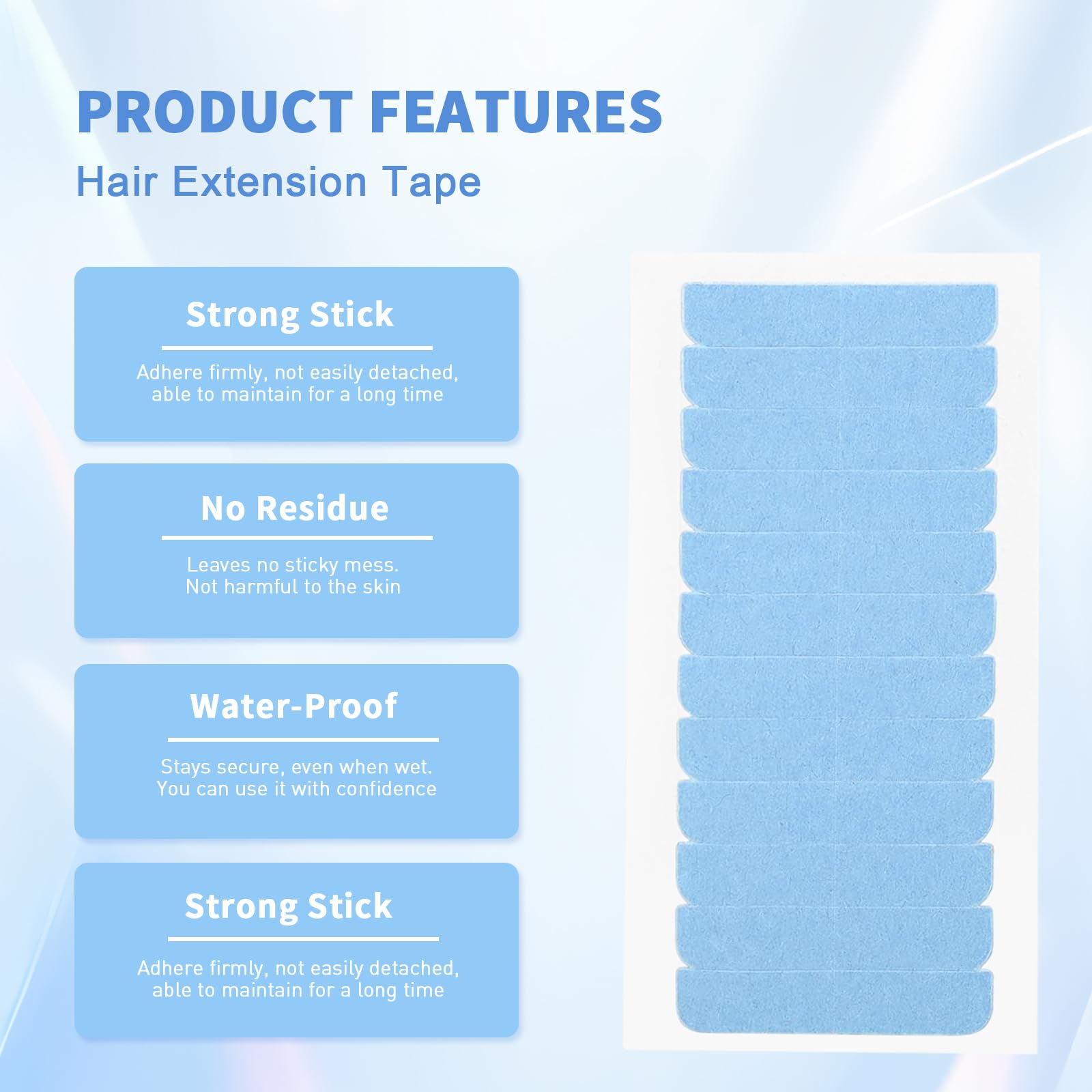 PRODUCT FEATURES

Hair Extension Tape

Strong Stick

Adhere firmly, not easily detached, able to maintain for a long time

No Residue

Leaves no sticky mess. Not harmful to the skin

Water-Proof

Stays secure, even when wet. You can use it with confidence

Strong Stick

Adhere firmly, not easily detached, able to maintain for a long time